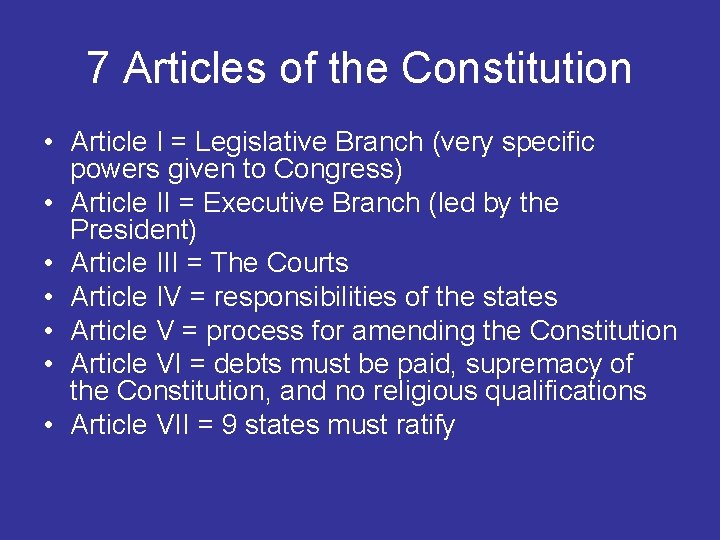 7 Articles of the Constitution

• Article I = Legislative Branch (very specific powers given to Congress)
• Article II = Executive Branch (led by the President)
• Article III = The Courts
• Article IV = responsibilities of the states
• Article V = process for amending the Constitution
• Article VI = debts must be paid, supremacy of the Constitution, and no religious qualifications
• Article VII = 9 states must ratify